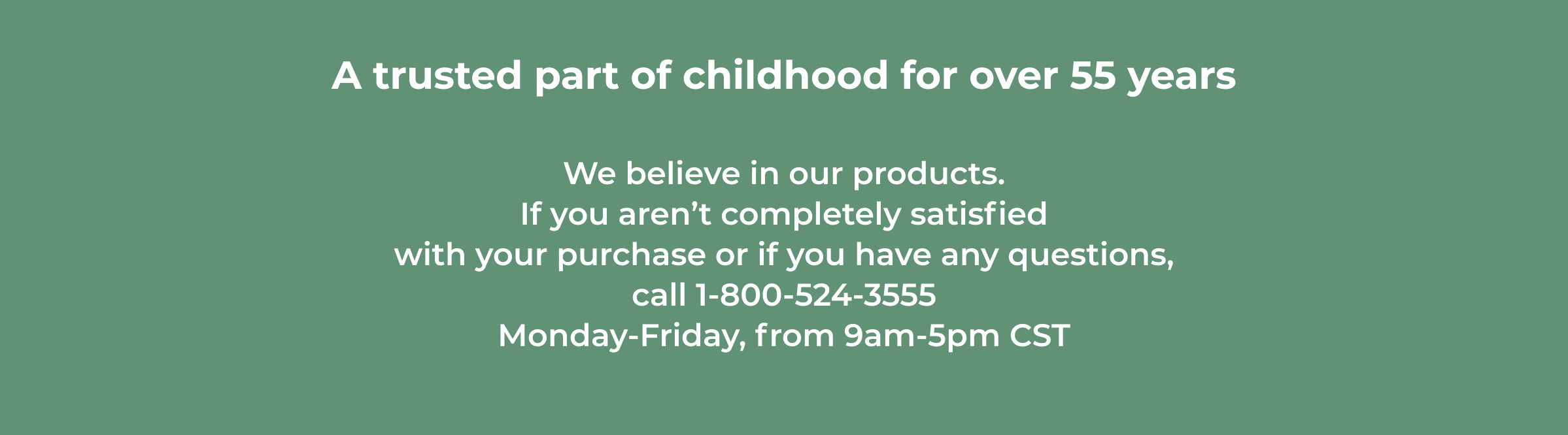 A trusted part of childhood for over 55 years

We believe in our products.
If you aren’t completely satisfied
with your purchase or if you have any questions,
call 1-800-524-3555
Monday-Friday, from 9am-5pm CST